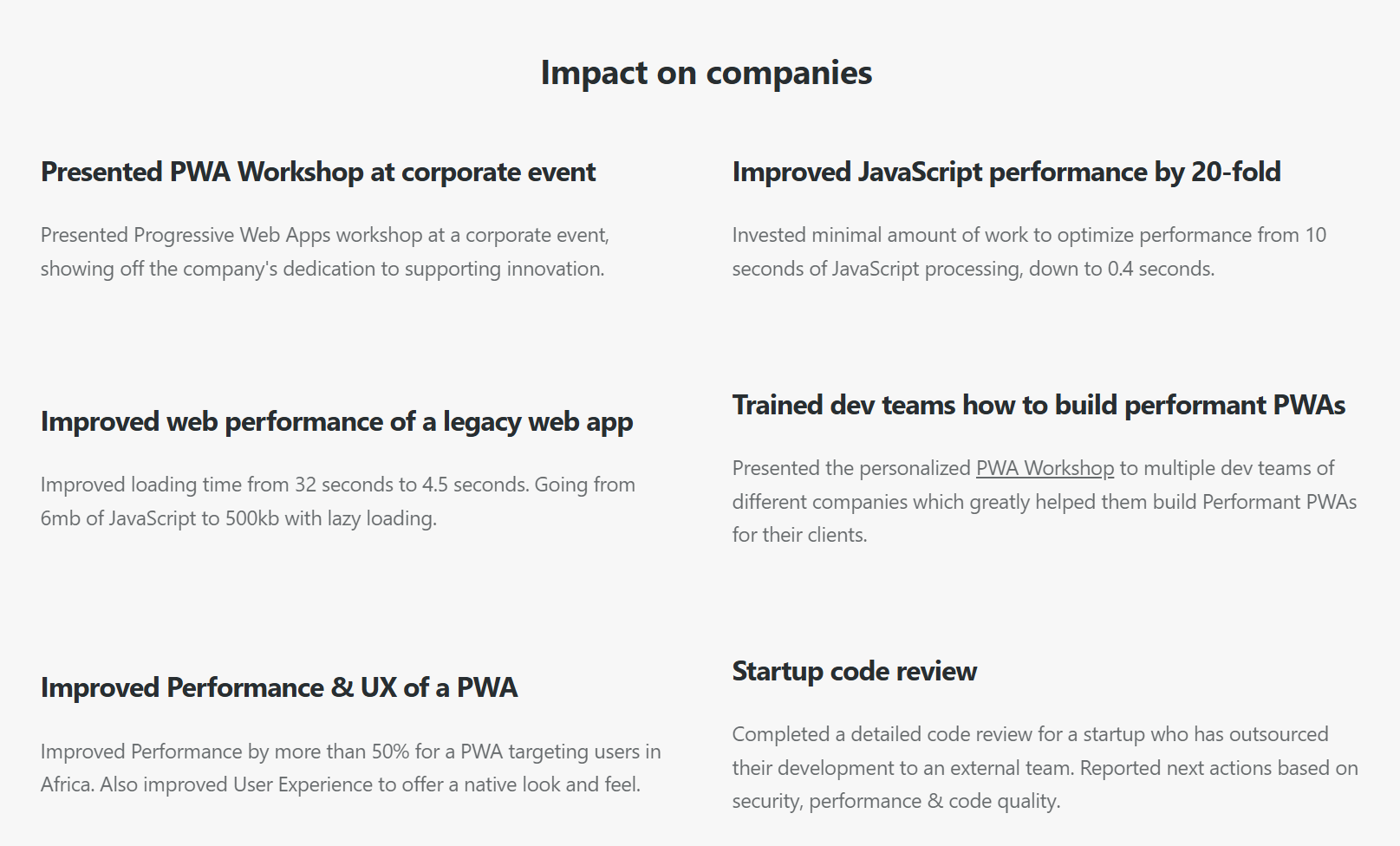 Impact on companies

Presented PWA Workshop at corporate event

Presented Progressive Web Apps workshop at a corporate event, showing off the company's dedication to supporting innovation.

Improved web performance of a legacy web app

Improved loading time from 32 seconds to 4.5 seconds. Going from 6mb of JavaScript to 500kb with lazy loading.

Improved Performance & UX of a PWA

Improved Performance by more than 50% for a PWA targeting users in Africa. Also improved User Experience to offer a native look and feel.

Improved JavaScript performance by 20-fold

Invested minimal amount of work to optimize performance from 10 seconds of JavaScript processing, down to 0.4 seconds.

Trained dev teams how to build performant PWAs

Presented the personalized PWA Workshop to multiple dev teams of different companies which greatly helped them build Performant PWAs for their clients.

Startup code review

Completed a detailed code review for a startup who has outsourced their development to an external team. Reported next actions based on security, performance & code quality.